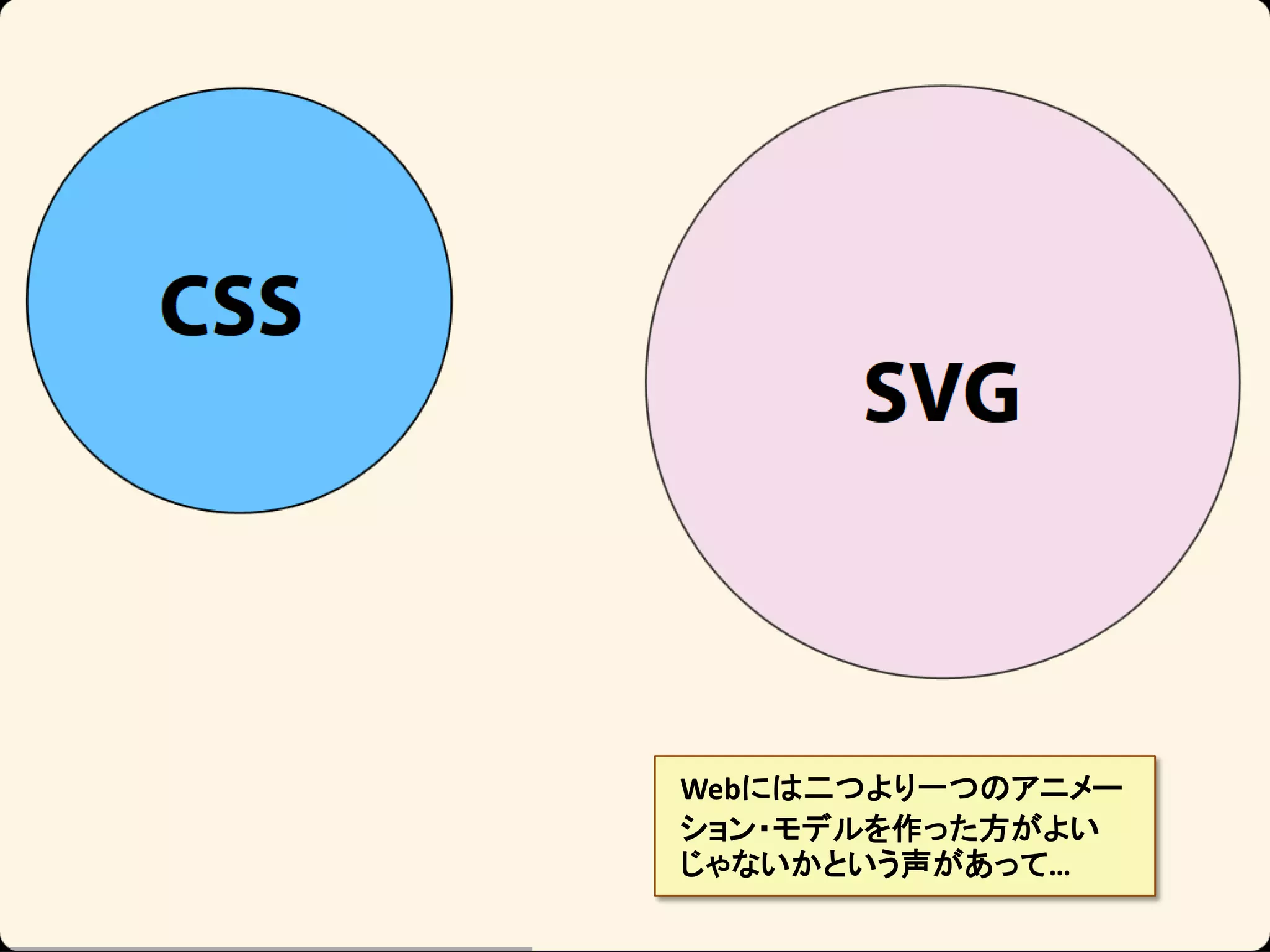 CSS

SVG

Webには二つより一つのアニメーション・モデルを作った方がよいじゃないかという声があって…